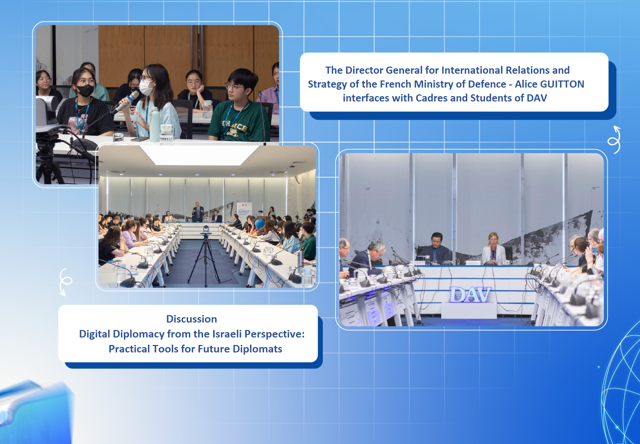 The Director General for International Relations and Strategy of the French Ministry of Defence - Alice GUITTON interfaces with Cadres and Students of DAV

DAV

Discussion
Digital Diplomacy from the Israeli Perspective: Practical Tools for Future Diplomats